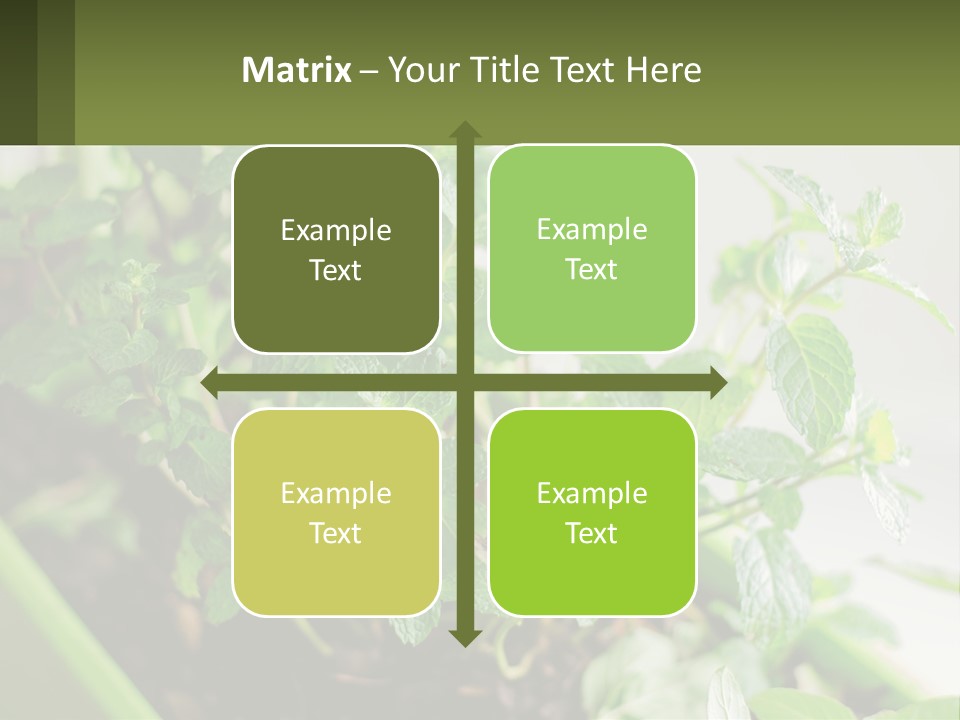 Matrix – Your Title Text Here

Example Text

Example Text

Example Text

Example Text